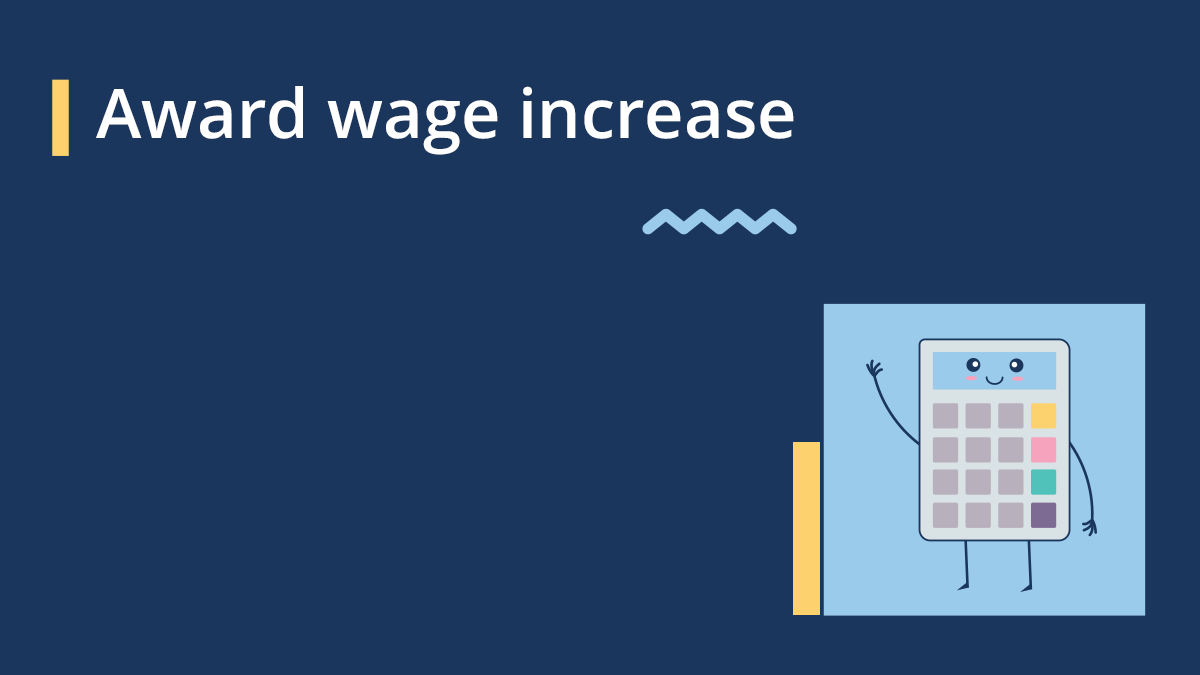 Award wage increase